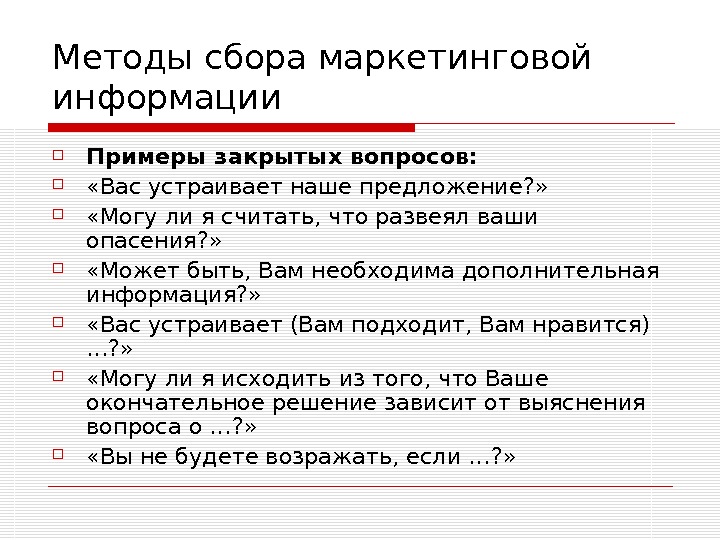 Методы сбора маркетинговой информации

Примеры закрытых вопросов:

«Вас устраивает наше предложение?»

«Могу ли я считать, что развеял ваши опасения?»

«Может быть, Вам необходима дополнительная информация?»

«Вас устраивает (Вам подходит, Вам нравится) ...?»

«Могу ли я исходить из того, что Ваше окончательное решение зависит от выяснения вопроса о ...?»

«Вы не будете возражать, если ...?»